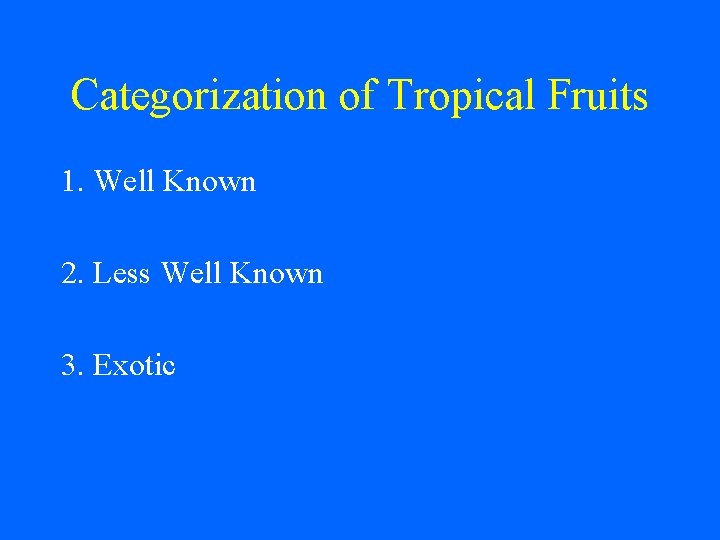 Categorization of Tropical Fruits

1. Well Known

2. Less Well Known

3. Exotic